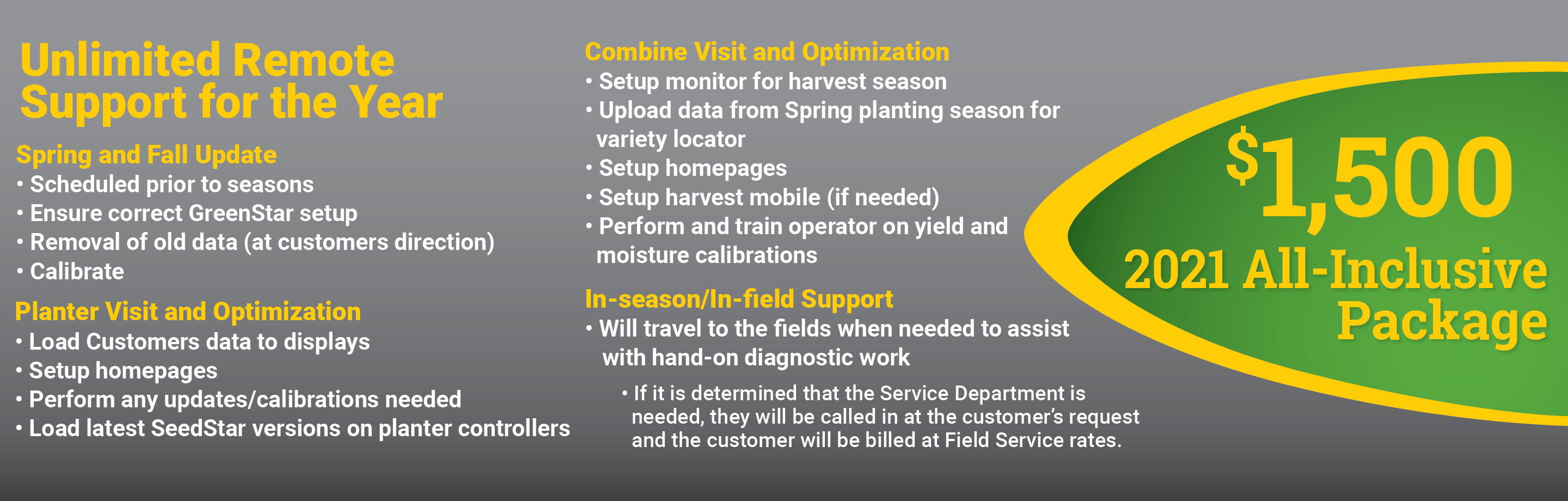 Unlimited Remote Support for the Year

Spring and Fall Update
• Scheduled prior to seasons
• Ensure correct GreenStar setup
• Removal of old data (at customers direction)
• Calibrate

Planter Visit and Optimization
• Load Customers data to displays
• Setup homepages
• Perform any updates/calibrations needed
• Load latest SeedStar versions on planter controllers

Combine Visit and Optimization
• Setup monitor for harvest season
• Upload data from Spring planting season for variety locator
• Setup homepages
• Setup harvest mobile (if needed)
• Perform and train operator on yield and moisture calibrations

In-season/In-field Support
• Will travel to the fields when needed to assist with hand-on diagnostic work
• If it is determined that the Service Department is needed, they will be called in at the customer's request and the customer will be billed at Field Service rates.

$1,500
2021 All-Inclusive Package